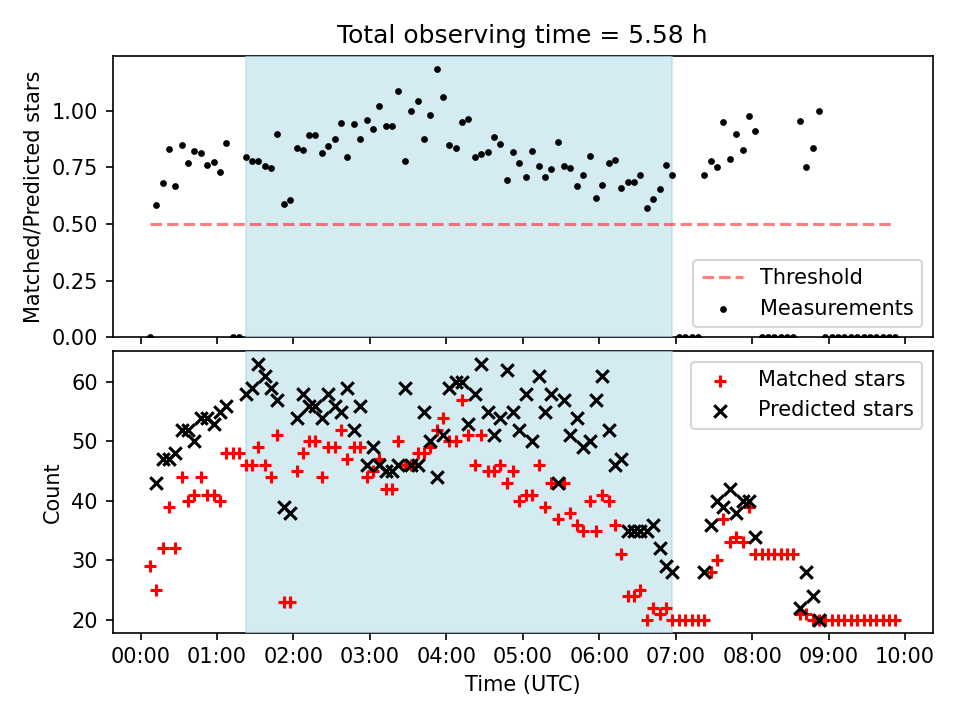 Total observing time = 5.58 h

Matched/Predicted stars

1.00
0.75
0.50
0.25
0.00

Threshold
Measurements

Count

60
50
40
30
20

Matched stars
Predicted stars

00:00 01:00 02:00 03:00 04:00 05:00 06:00 07:00 08:00 09:00 10:00

Time (UTC)